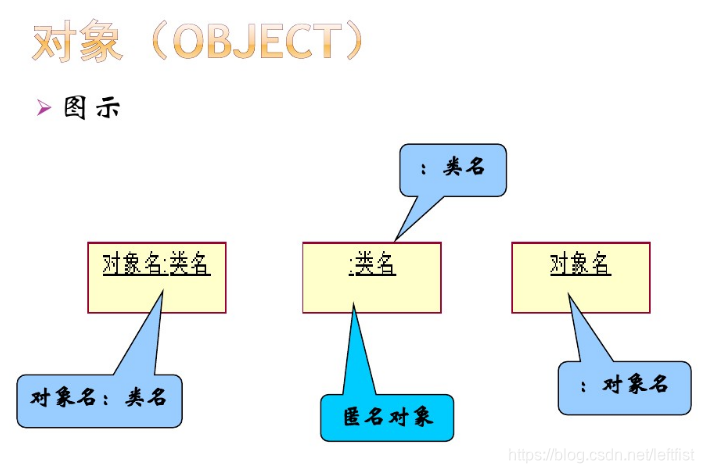 对象（OBJECT）

图示

：类名

对象名:类名

:类名

对象名

对象名：类名

匿名对象

：对象名

https://blog.csdn.net/leftfist